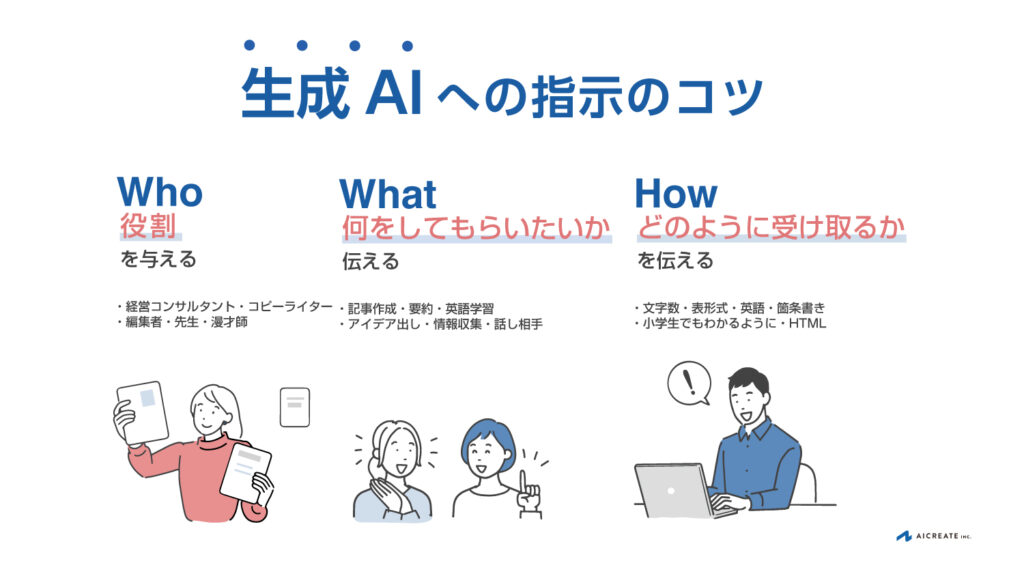 生成 AI への指示のコツ

Who
役割
を与える

・経営コンサルタント・コピーライター
・編集者・先生・漫才師

What
何をしてもらいたいか
伝える

・記事作成・要約・英語学習
・アイデア出し・情報収集・話し相手

How
どのように受け取るか
を伝える

・文字数・表形式・英語・箇条書き
・小学生でもわかるように・HTML

!

AICREATE INC.